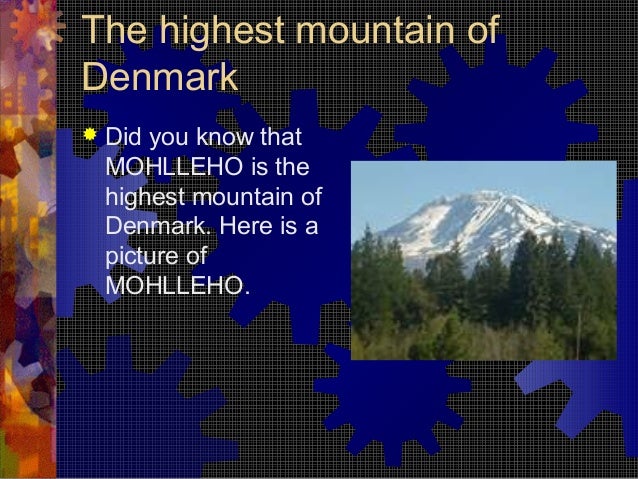 The highest mountain of Denmark

Did you know that MOHLLEHO is the highest mountain of Denmark. Here is a picture of MOHLLEHO.